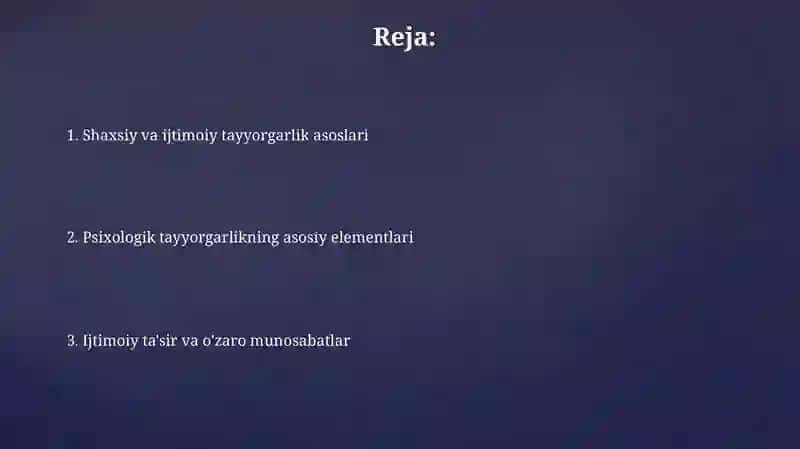 Reja:

1. Shaxsiy va ijtimoiy tayyorgarlik asoslari

2. Psixologik tayyorgarlikning asosiy elementlari

3. Ijtimoiy ta'sir va o'zaro munosabatlar